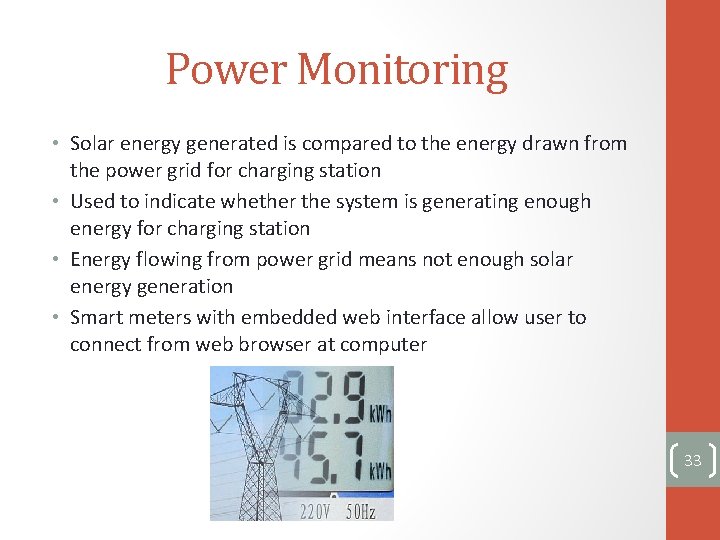 Power Monitoring

• Solar energy generated is compared to the energy drawn from the power grid for charging station
• Used to indicate whether the system is generating enough energy for charging station
• Energy flowing from power grid means not enough solar energy generation
• Smart meters with embedded web interface allow user to connect from web browser at computer

32.9 kWh
45.7 kWh
220V 50Hz

33